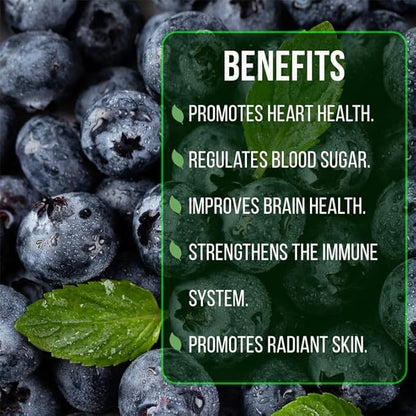 BENEFITS

PROMOTES HEART HEALTH.

REGULATES BLOOD SUGAR.

IMPROVES BRAIN HEALTH.

STRENGTHENS THE IMMUNE SYSTEM.

PROMOTES RADIANT SKIN.